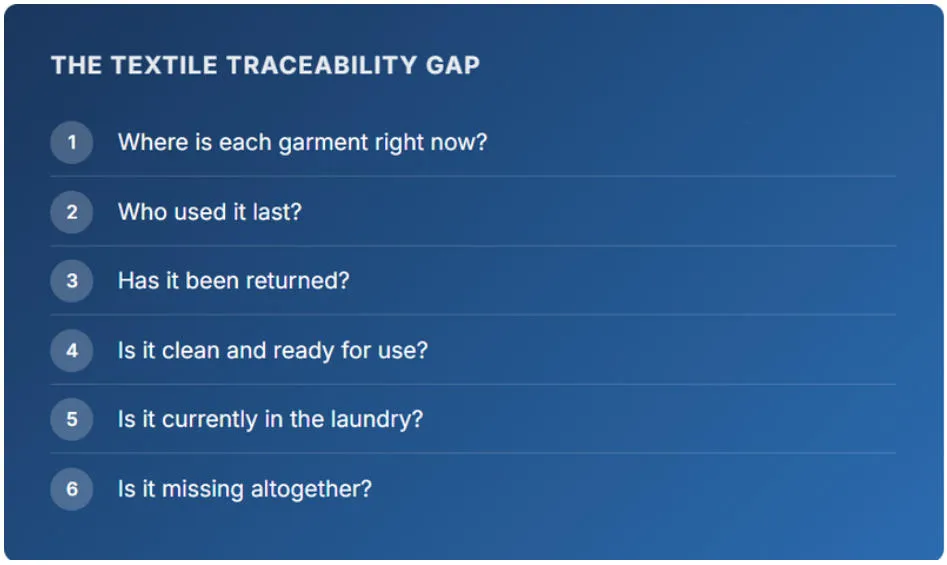 THE TEXTILE TRACEABILITY GAP

1 Where is each garment right now?

2 Who used it last?

3 Has it been returned?

4 Is it clean and ready for use?

5 Is it currently in the laundry?

6 Is it missing altogether?